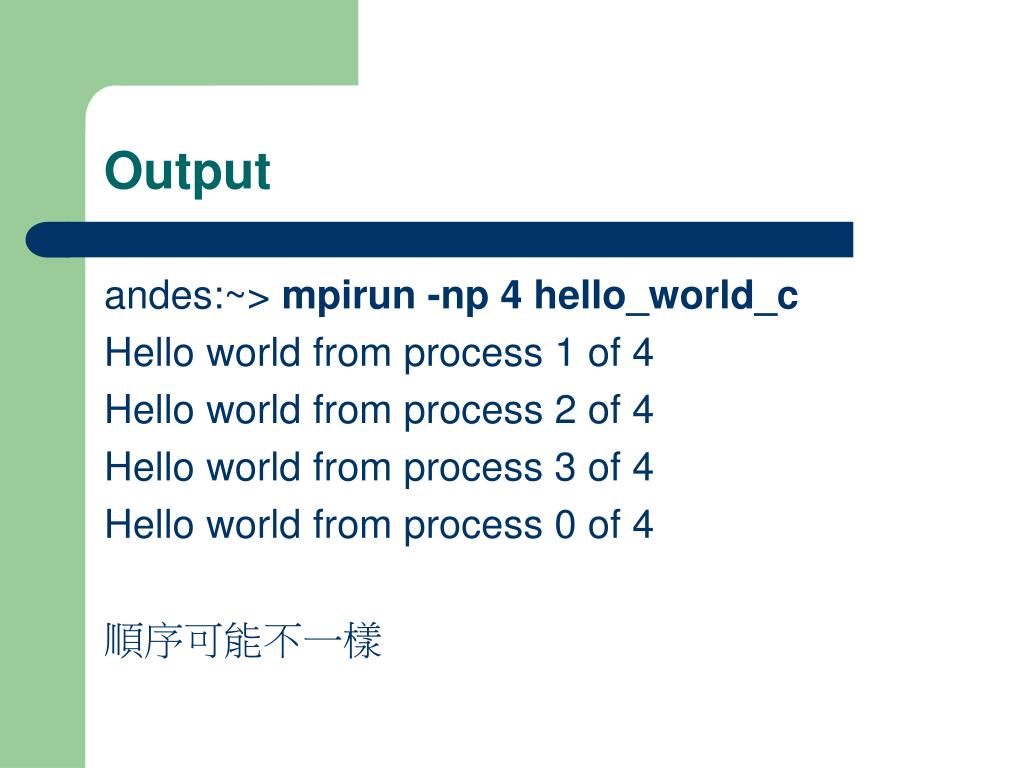 Output

andes:~> mpirun -np 4 hello_world_c
Hello world from process 1 of 4
Hello world from process 2 of 4
Hello world from process 3 of 4
Hello world from process 0 of 4

順序可能不一樣